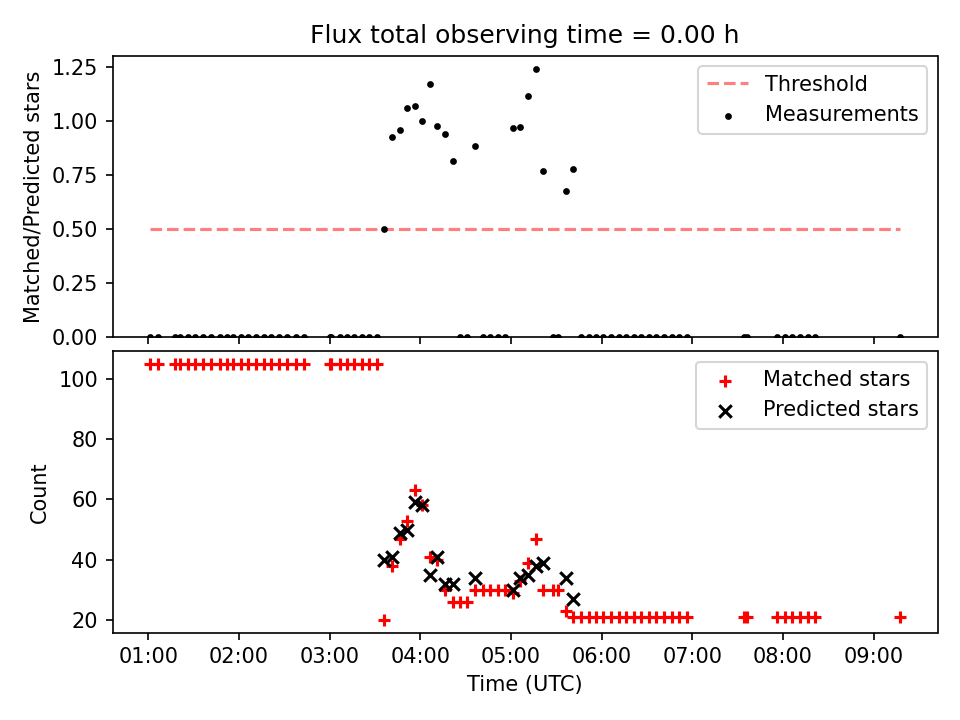 Flux total observing time = 0.00 h

Matched/Predicted stars

1.25
1.00
0.75
0.50
0.25
0.00

Threshold
Measurements

Count

100
80
60
40
20

Matched stars
Predicted stars

01:00 02:00 03:00 04:00 05:00 06:00 07:00 08:00 09:00

Time (UTC)